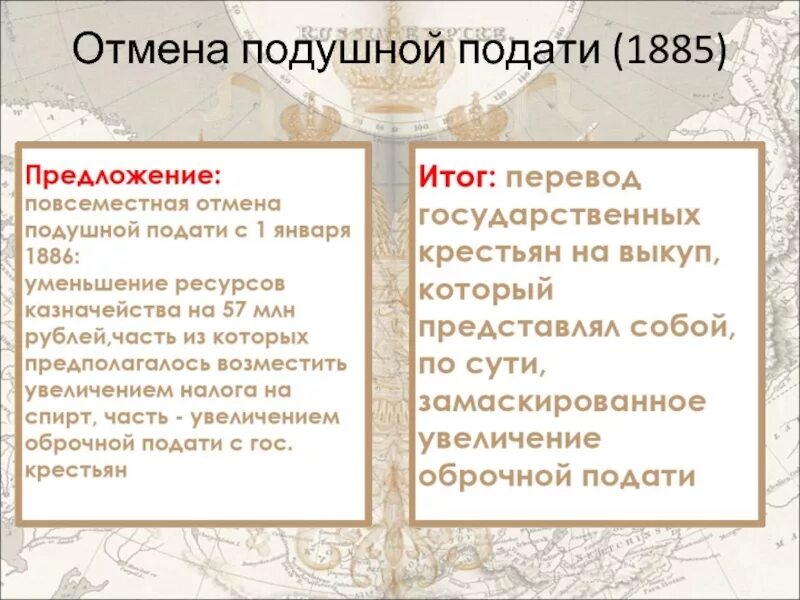 Отмена подушной подати (1885)

Предложение: повсеместная отмена подушной подати с 1 января 1886:
уменьшение ресурсов казначейства на 57 млн рублей,часть из которых предполагалось возместить увеличением налога на спирт, часть - увеличением оброчной подати с гос. крестьян

Итог: перевод государственных крестьян на выкуп, который представлял собой, по сути, замаскированное увеличение оброчной подати